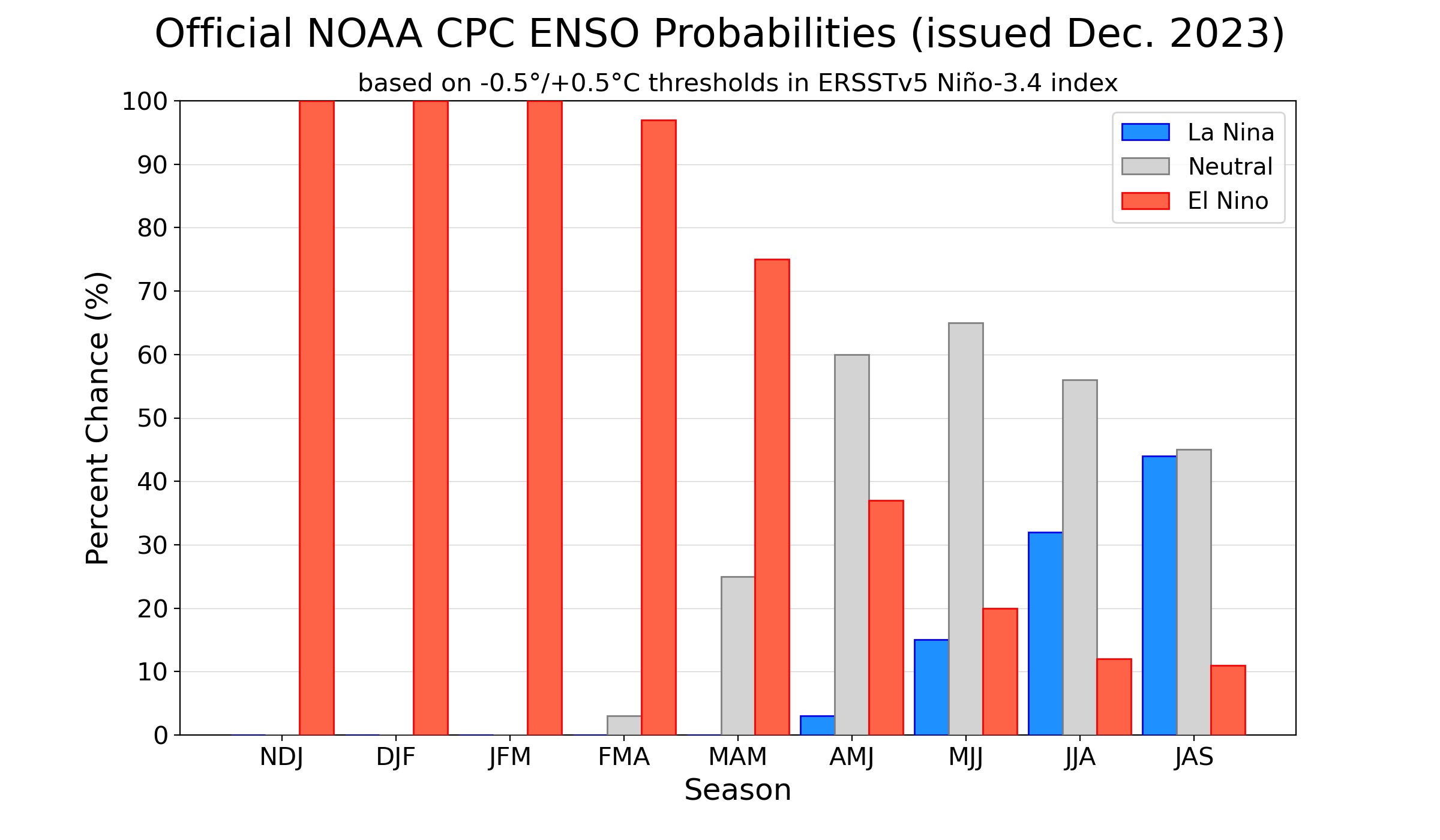 Official NOAA CPC ENSO Probabilities (issued Dec. 2023)

based on -0.5°/+0.5°C thresholds in ERSSTv5 Niño-3.4 index

La Nina
Neutral
El Nino

Percent Chance (%)

100
90
80
70
60
50
40
30
20
10
0

NDJ DJF JFM FMA MAM AMJ MJJ JJA JAS

Season